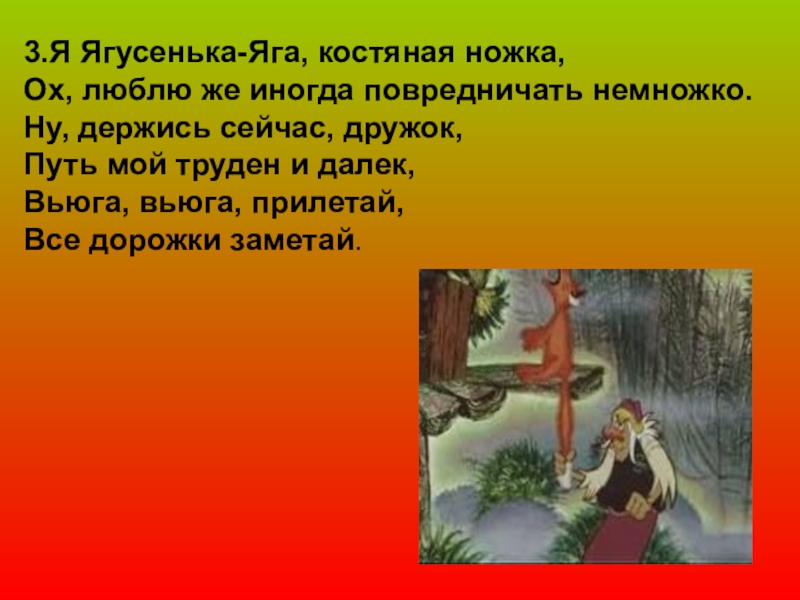 3.Я Ягусенька-Яга, костяная ножка,
Ох, люблю же иногда повредничать немножко.
Ну, держись сейчас, дружок,
Путь мой труден и далек,
Вьюга, вьюга, прилетай,
Все дорожки заметай.